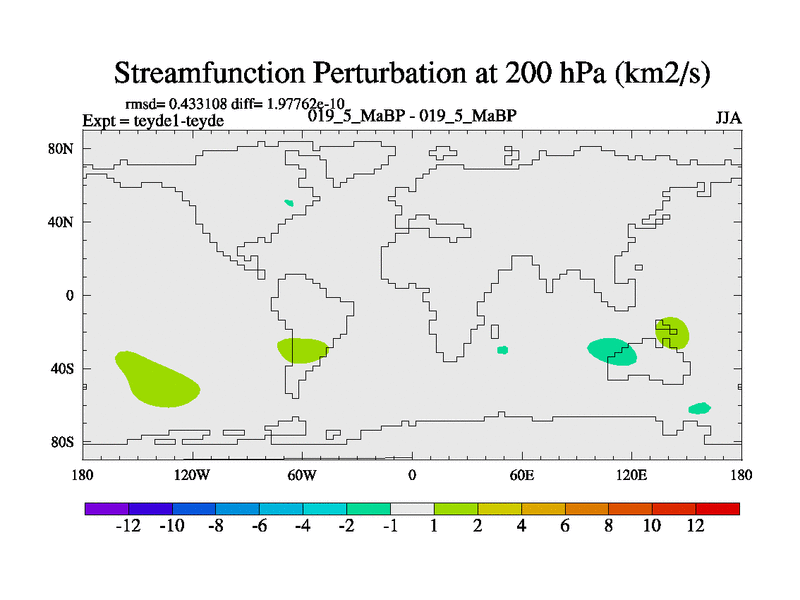 Streamfunction Perturbation at 200 hPa (km2/s)

rmsd= 0.433108 diff= 1.97762e-10
Expt = teyde1-teyde
019_5_MaBP - 019_5_MaBP
JJA

80N
40N
0
40S
80S

180
120W
60W
0
60E
120E
180

-12
-10
-8
-6
-4
-2
-1
1
2
4
6
8
10
12